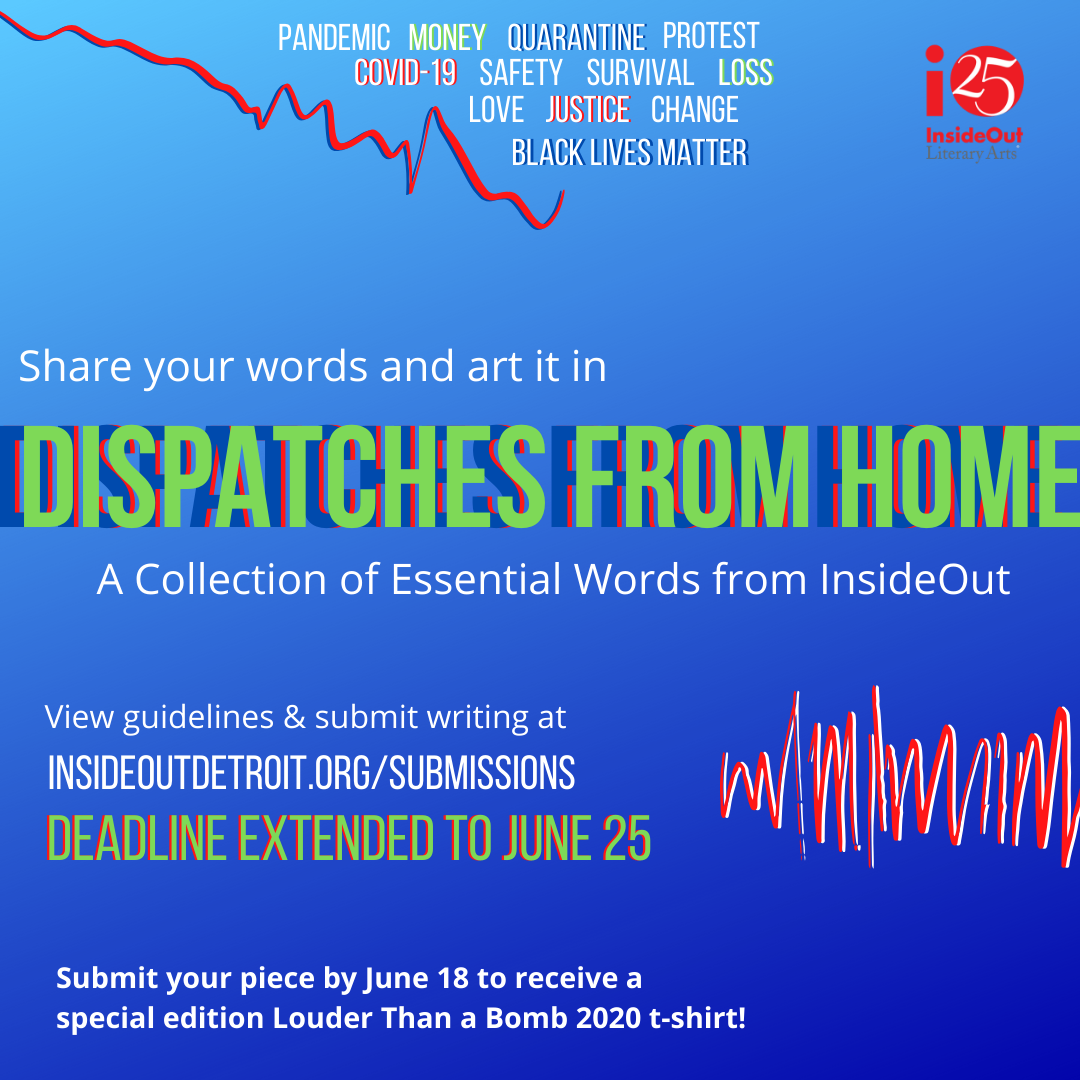 PANDEMIC MONEY QUARANTINE PROTEST
COVID-19 SAFETY SURVIVAL LOSS
LOVE JUSTICE CHANGE
BLACK LIVES MATTER

i25
InsideOut
Literary Arts

Share your words and art it in

DISPATCHES FROM HOME

A Collection of Essential Words from InsideOut

View guidelines & submit writing at
INSIDEOUTDETROIT.ORG/SUBMISSIONS
DEADLINE EXTENDED TO JUNE 25

Submit your piece by June 18 to receive a special edition Louder Than a Bomb 2020 t-shirt!